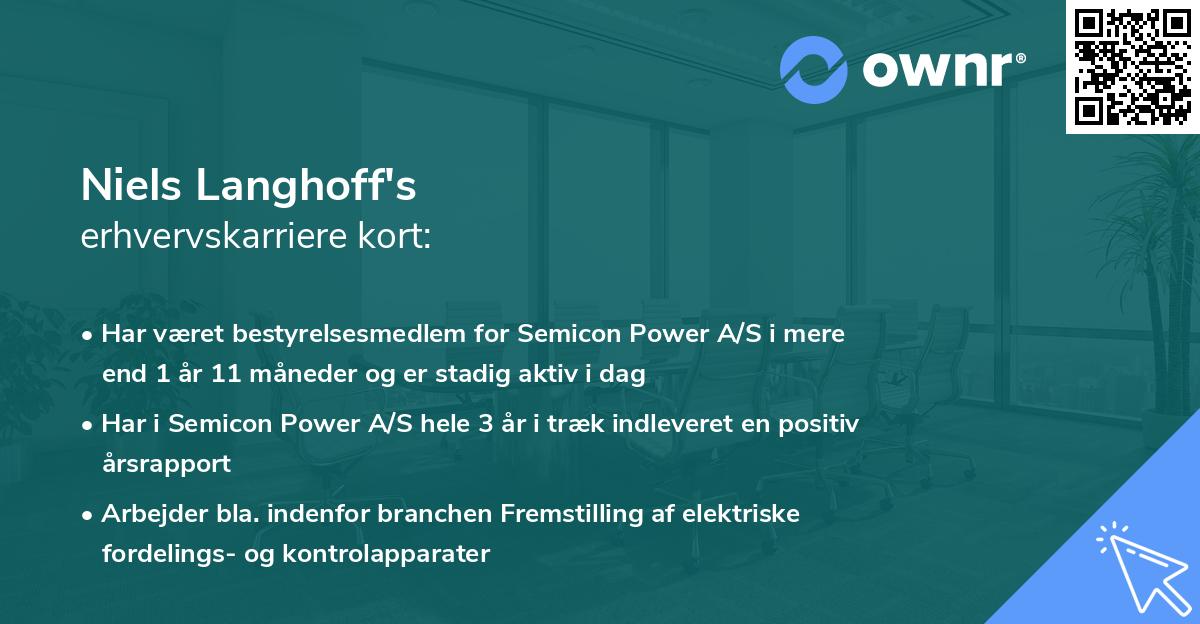 ownr®

Niels Langhoff's
erhvervskarriere kort:

• Har været bestyrelsesmedlem for Semicon Power A/S i mere end 1 år 11 måneder og er stadig aktiv i dag

• Har i Semicon Power A/S hele 3 år i træk indleveret en positiv årsrapport

• Arbejder bla. indenfor branchen Fremstilling af elektriske fordelings- og kontrolapparater